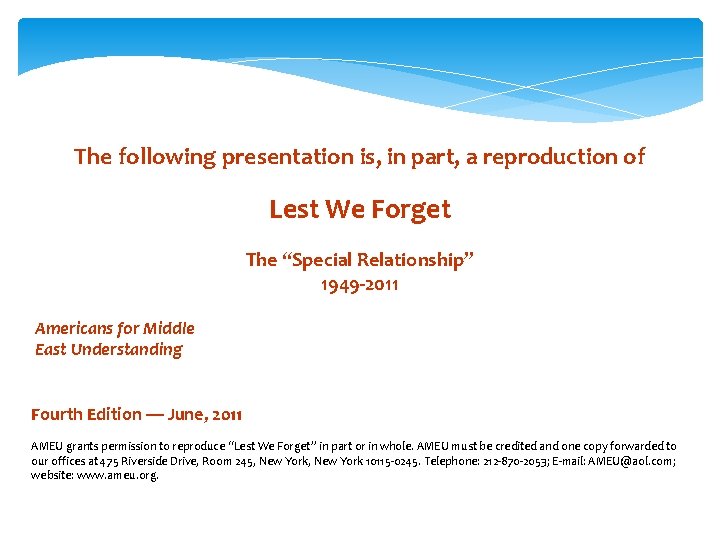 The following presentation is, in part, a reproduction of

Lest We Forget

The “Special Relationship”
1949-2011

Americans for Middle East Understanding

Fourth Edition — June, 2011

AMEU grants permission to reproduce “Lest We Forget” in part or in whole. AMEU must be credited and one copy forwarded to our offices at 475 Riverside Drive, Room 245, New York, New York 10115-0245. Telephone: 212-870-2053; E-mail: AMEU@aol.com; website: www.ameu.org.